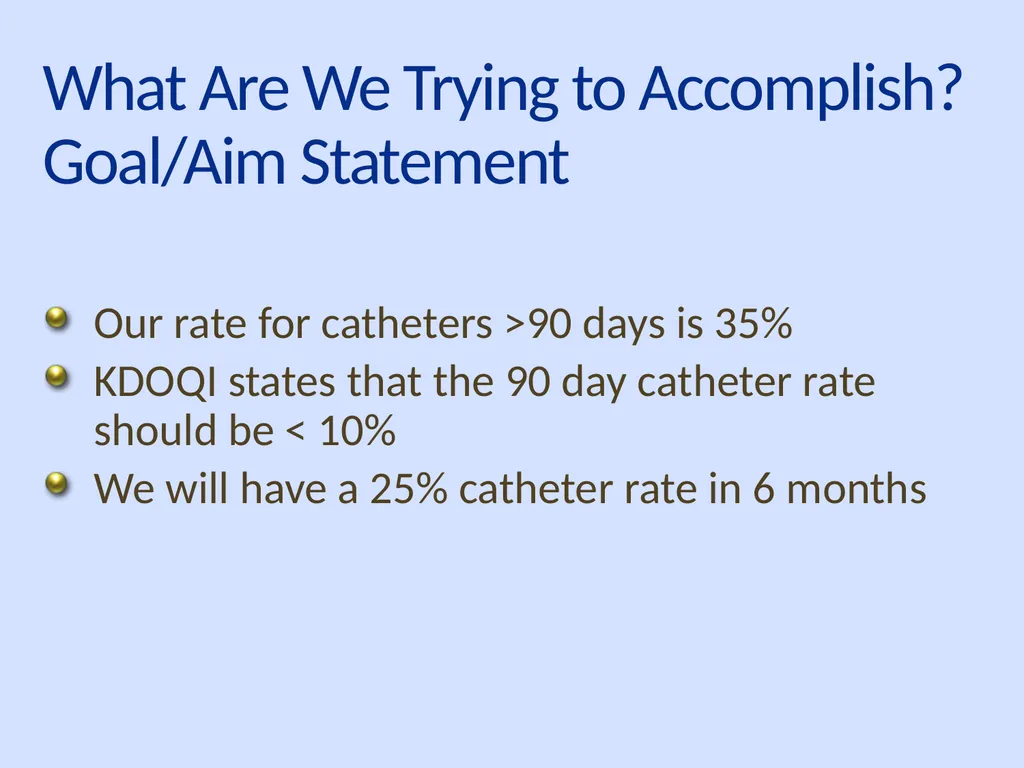 What Are We Trying to Accomplish? Goal/Aim Statement

Our rate for catheters >90 days is 35%

KDOQI states that the 90 day catheter rate should be < 10%

We will have a 25% catheter rate in 6 months